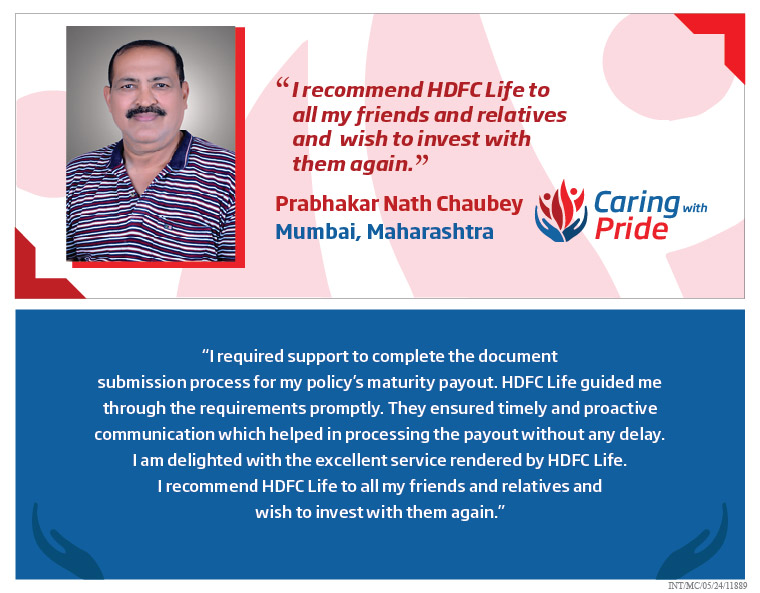 “I recommend HDFC Life to all my friends and relatives and wish to invest with them again.”

Prabhakar Nath Chaubey
Mumbai, Maharashtra

Caring with Pride

“I required support to complete the document submission process for my policy’s maturity payout. HDFC Life guided me through the requirements promptly. They ensured timely and proactive communication which helped in processing the payout without any delay. I am delighted with the excellent service rendered by HDFC Life. I recommend HDFC Life to all my friends and relatives and wish to invest with them again.”

INT/MC/05/24/11889